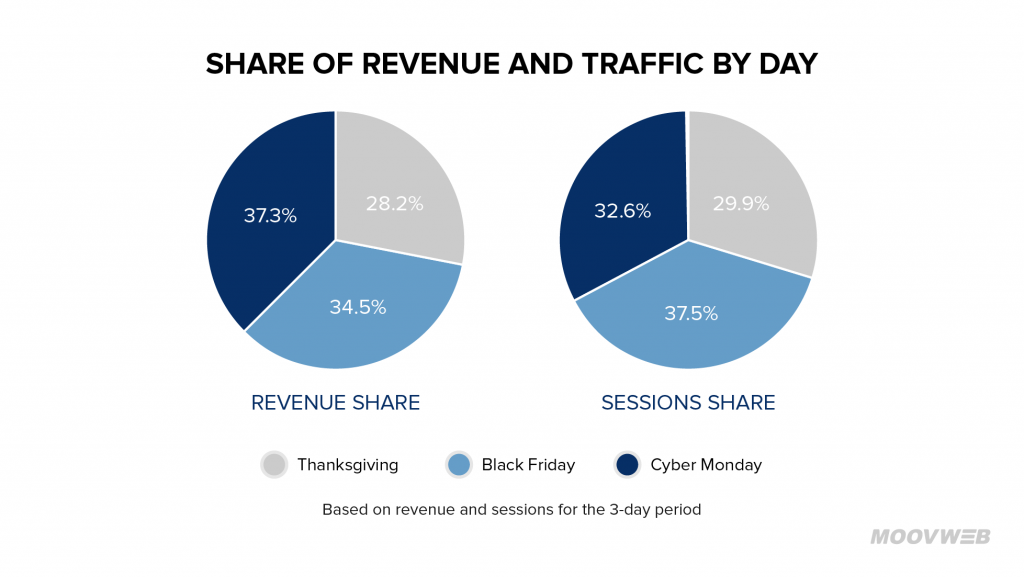 SHARE OF REVENUE AND TRAFFIC BY DAY

37.3%

28.2%

34.5%

REVENUE SHARE

32.6%

29.9%

37.5%

SESSIONS SHARE

Thanksgiving Black Friday Cyber Monday

Based on revenue and sessions for the 3-day period

MOOVWEB